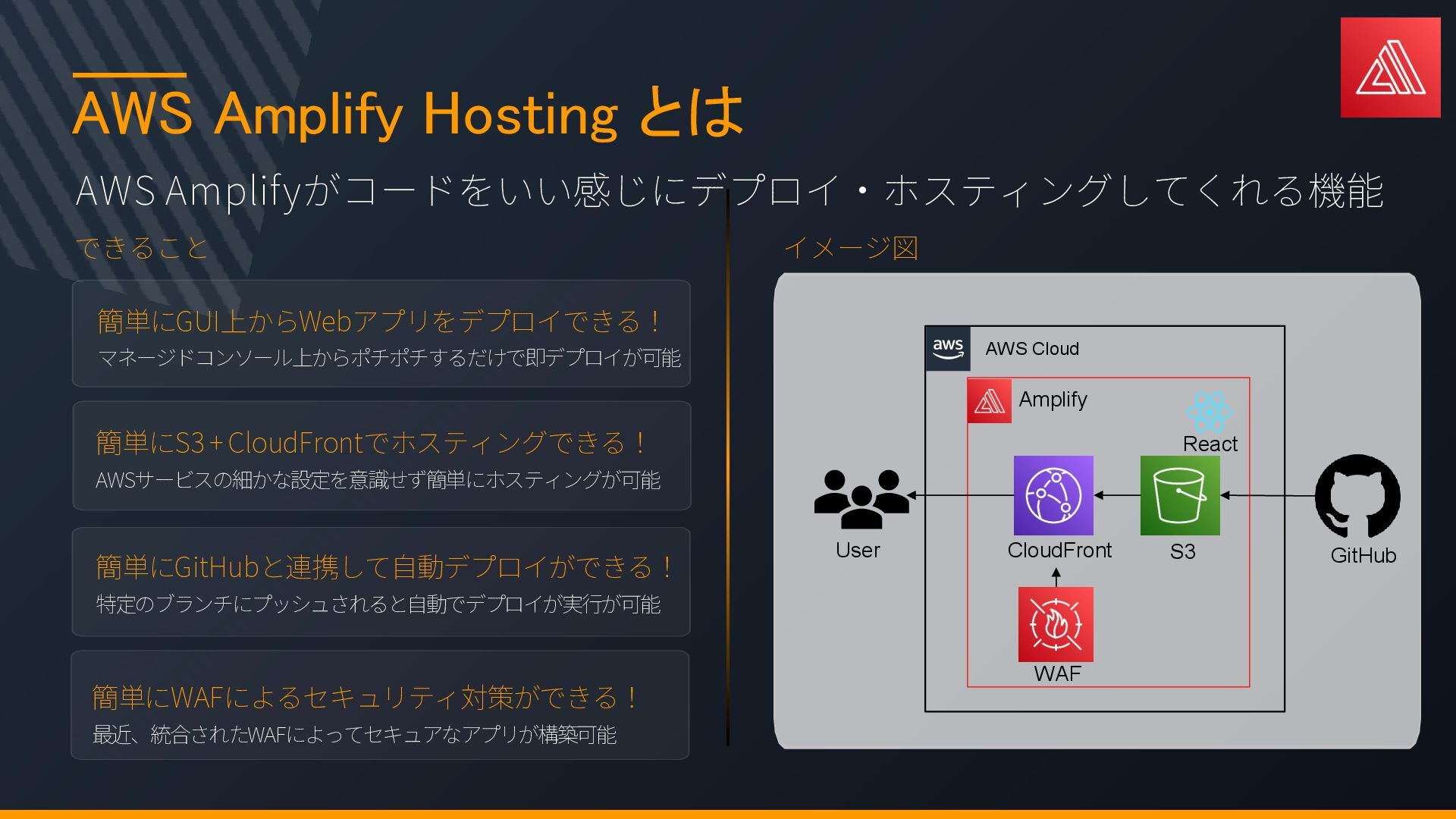 AWS Amplify Hosting とは

AWS Amplifyがコードをいい感じにデプロイ・ホスティングしてくれる機能

できること

簡単にGUI上からWebアプリをデプロイできる！
マネージドコンソール上からポチポチするだけで即デプロイが可能

簡単にS3＋CloudFrontでホスティングできる！
AWSサービスの細かな設定を意識せず簡単にホスティングが可能

簡単にGitHubと連携して自動デプロイができる！
特定のブランチにプッシュされると自動でデプロイが実行が可能

簡単にWAFによるセキュリティ対策ができる！
最近、統合されたWAFによってセキュアなアプリが構築可能

イメージ図

aws
AWS Cloud
Amplify
React
User
CloudFront
S3
GitHub
WAF